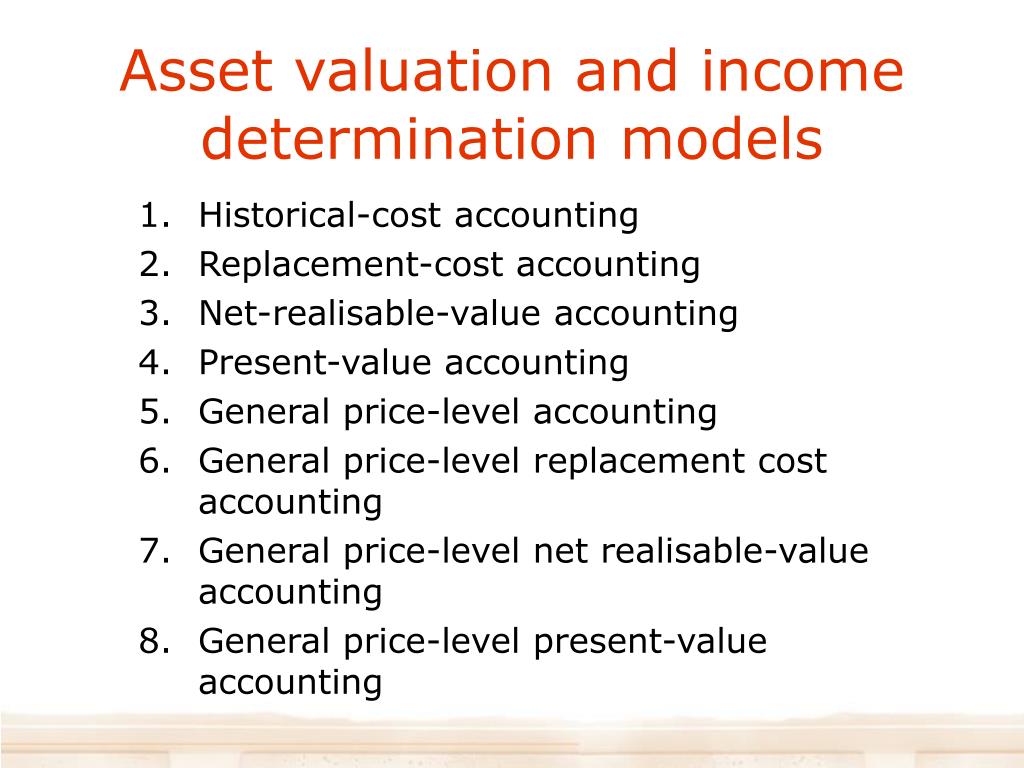 Asset valuation and income determination models

1. Historical-cost accounting
2. Replacement-cost accounting
3. Net-realisable-value accounting
4. Present-value accounting
5. General price-level accounting
6. General price-level replacement cost accounting
7. General price-level net realisable-value accounting
8. General price-level present-value accounting